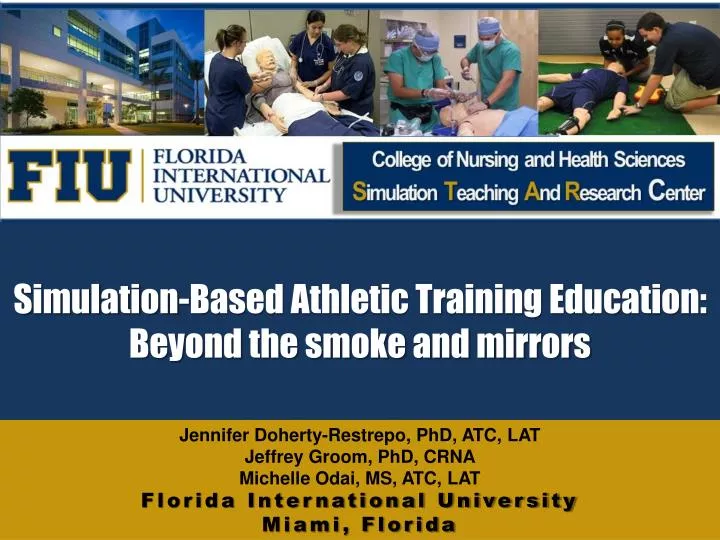 FIU FLORIDA INTERNATIONAL UNIVERSITY

College of Nursing and Health Sciences
Simulation Teaching And Research Center

Simulation-Based Athletic Training Education: Beyond the smoke and mirrors

Jennifer Doherty-Restrepo, PhD, ATC, LAT
Jeffrey Groom, PhD, CRNA
Michelle Odai, MS, ATC, LAT
Florida International University
Miami, Florida